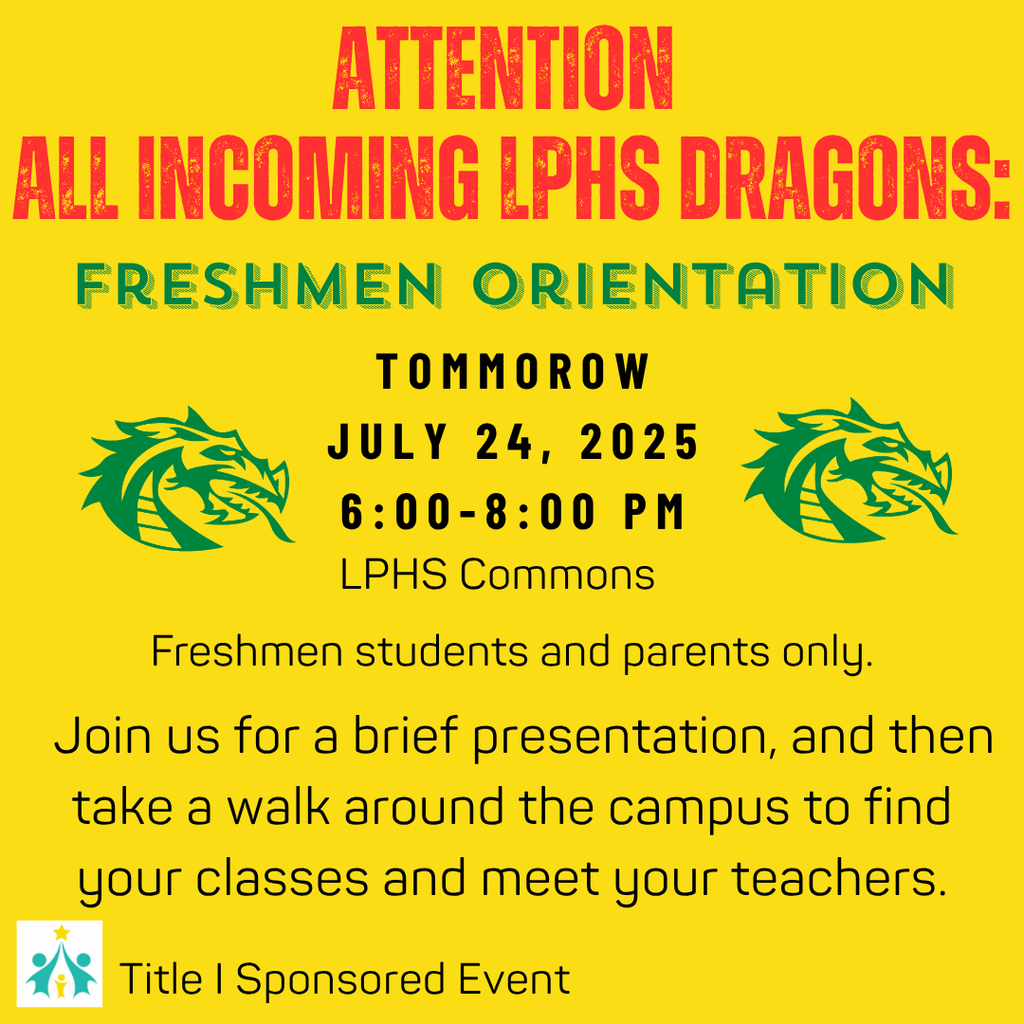 ATTENTION
ALL INCOMING LPHS DRAGONS:

FRESHMEN ORIENTATION

TOMMOROW
JULY 24, 2025
6:00-8:00 PM
LPHS Commons

Freshmen students and parents only.

Join us for a brief presentation, and then take a walk around the campus to find your classes and meet your teachers.

Title I Sponsored Event